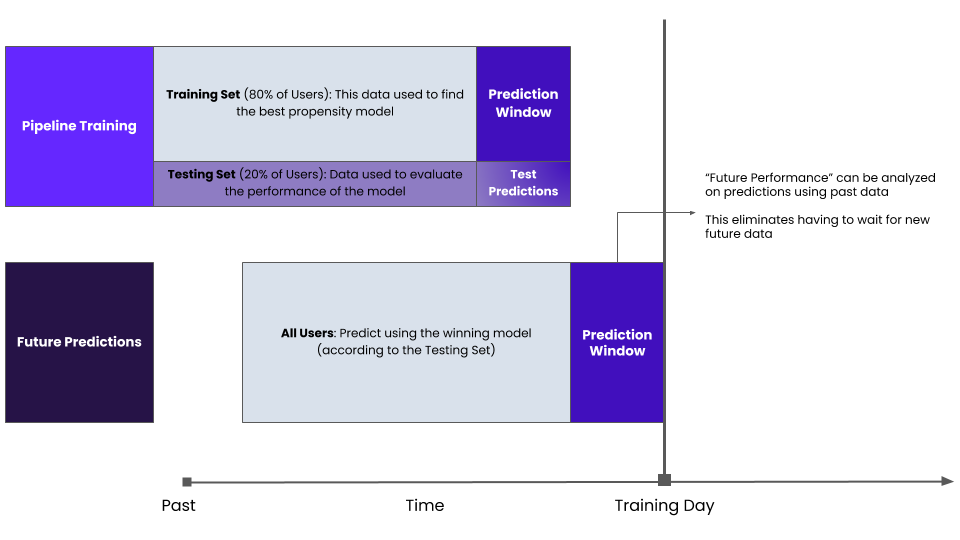 Pipeline Training

Training Set (80% of Users): This data used to find the best propensity model

Prediction Window

Testing Set (20% of Users): Data used to evaluate the performance of the model

Test Predictions

"Future Performance" can be analyzed on predictions using past data

This eliminates having to wait for new future data

Future Predictions

All Users: Predict using the winning model (according to the Testing Set)

Prediction Window

Past

Time

Training Day